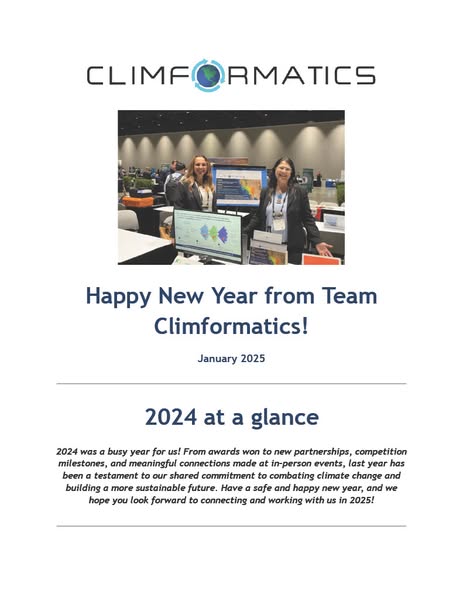 CLIMFORMATICS

Happy New Year from Team Climformatics!

January 2025

2024 at a glance

2024 was a busy year for us! From awards won to new partnerships, competition milestones, and meaningful connections made at in-person events, last year has been a testament to our shared commitment to combating climate change and building a more sustainable future. Have a safe and happy new year, and we hope you look forward to connecting and working with us in 2025!